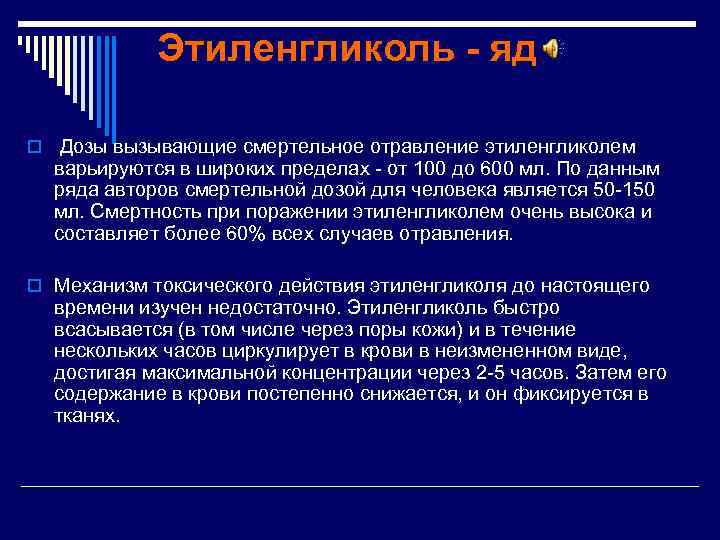 Этиленгликоль - яд

 Дозы вызывающие смертельное отравление этиленгликолем варьируются в широких пределах - от 100 до 600 мл. По данным ряда авторов смертельной дозой для человека является 50-150 мл. Смертность при поражении этиленгликолем очень высока и составляет более 60% всех случаев отравления.

 Механизм токсического действия этиленгликоля до настоящего времени изучен недостаточно. Этиленгликоль быстро всасывается (в том числе через поры кожи) и в течение нескольких часов циркулирует в крови в неизмененном виде, достигая максимальной концентрации через 2-5 часов. Затем его содержание в крови постепенно снижается, и он фиксируется в тканях.